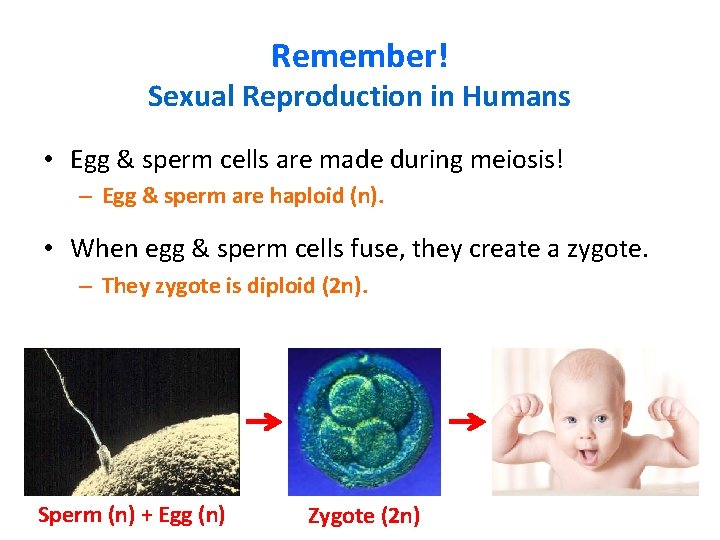 Remember!
Sexual Reproduction in Humans

• Egg & sperm cells are made during meiosis!
– Egg & sperm are haploid (n).

• When egg & sperm cells fuse, they create a zygote.
– They zygote is diploid (2n).

Sperm (n) + Egg (n)

Zygote (2n)